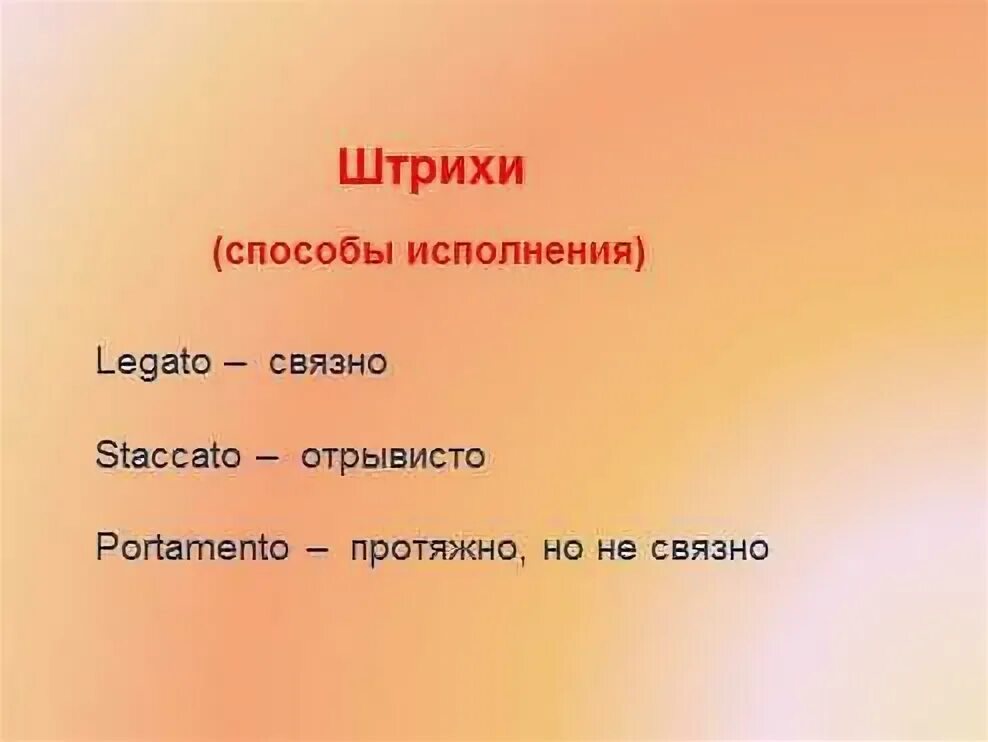 Штрихи

(способы исполнения)

Legato – связно

Staccato – отрывисто

Portamento – протяжно, но не связно